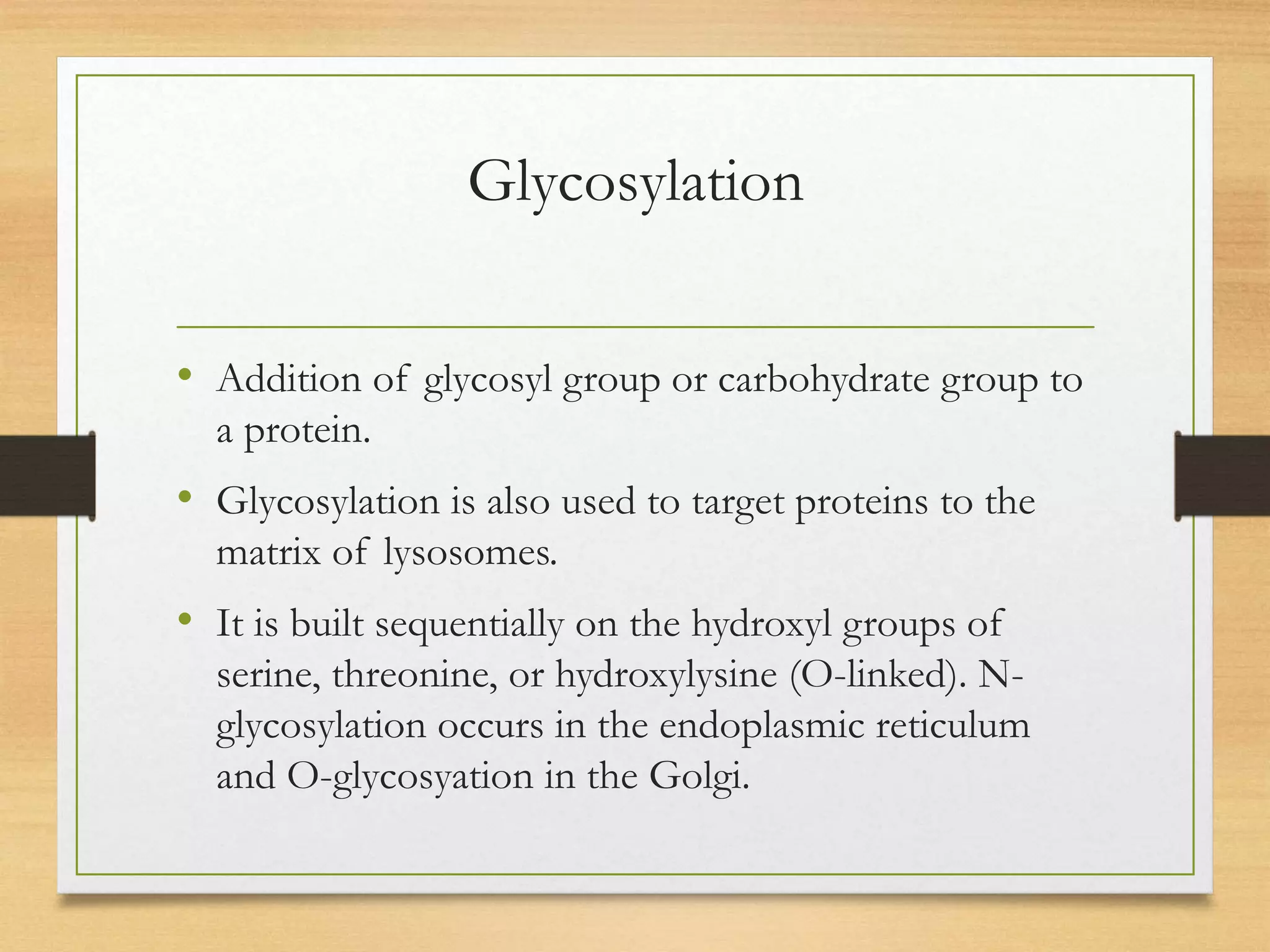 Glycosylation

• Addition of glycosyl group or carbohydrate group to a protein.
• Glycosylation is also used to target proteins to the matrix of lysosomes.
• It is built sequentially on the hydroxyl groups of serine, threonine, or hydroxylysine (O-linked). N-glycosylation occurs in the endoplasmic reticulum and O-glycosyation in the Golgi.